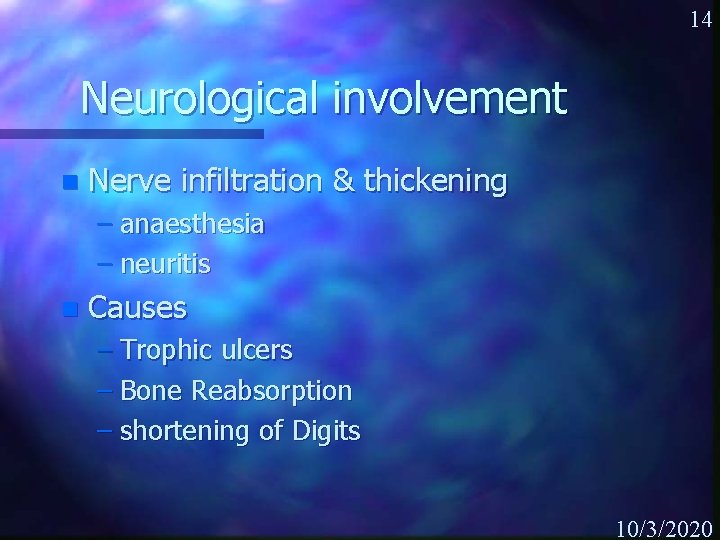 14

Neurological involvement

Nerve infiltration & thickening
– anaesthesia
– neuritis

Causes
– Trophic ulcers
– Bone Reabsorption
– shortening of Digits

10/3/2020